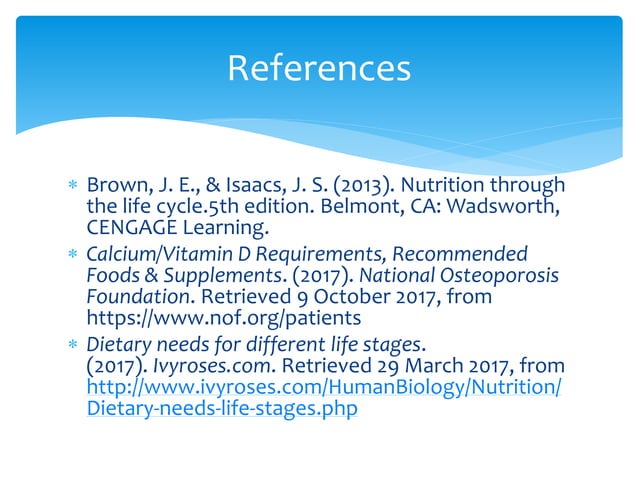 References

* Brown, J. E., & Isaacs, J. S. (2013). Nutrition through the life cycle.5th edition. Belmont, CA: Wadsworth, CENGAGE Learning.
* Calcium/Vitamin D Requirements, Recommended Foods & Supplements. (2017). National Osteoporosis Foundation. Retrieved 9 October 2017, from https://www.nof.org/patients
* Dietary needs for different life stages. (2017). Ivyroses.com. Retrieved 29 March 2017, from http://www.ivyroses.com/HumanBiology/Nutrition/Dietary-needs-life-stages.php